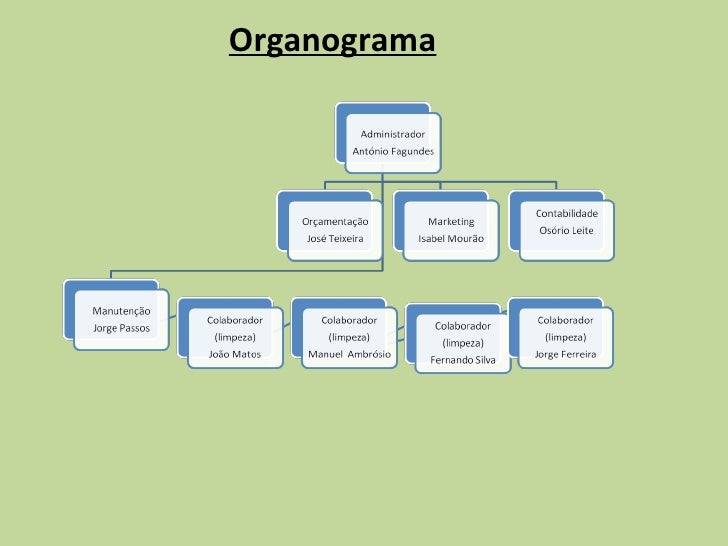 Organograma

Administrador
António Fagundes

Orçamentação
José Teixeira

Marketing
Isabel Mourão

Contabilidade
Osório Leite

Manutenção
Jorge Passos

Colaborador
(limpeza)
João Matos

Colaborador
(limpeza)
Manuel Ambrósio

Colaborador
(limpeza)
Fernando Silva

Colaborador
(limpeza)
Jorge Ferreira